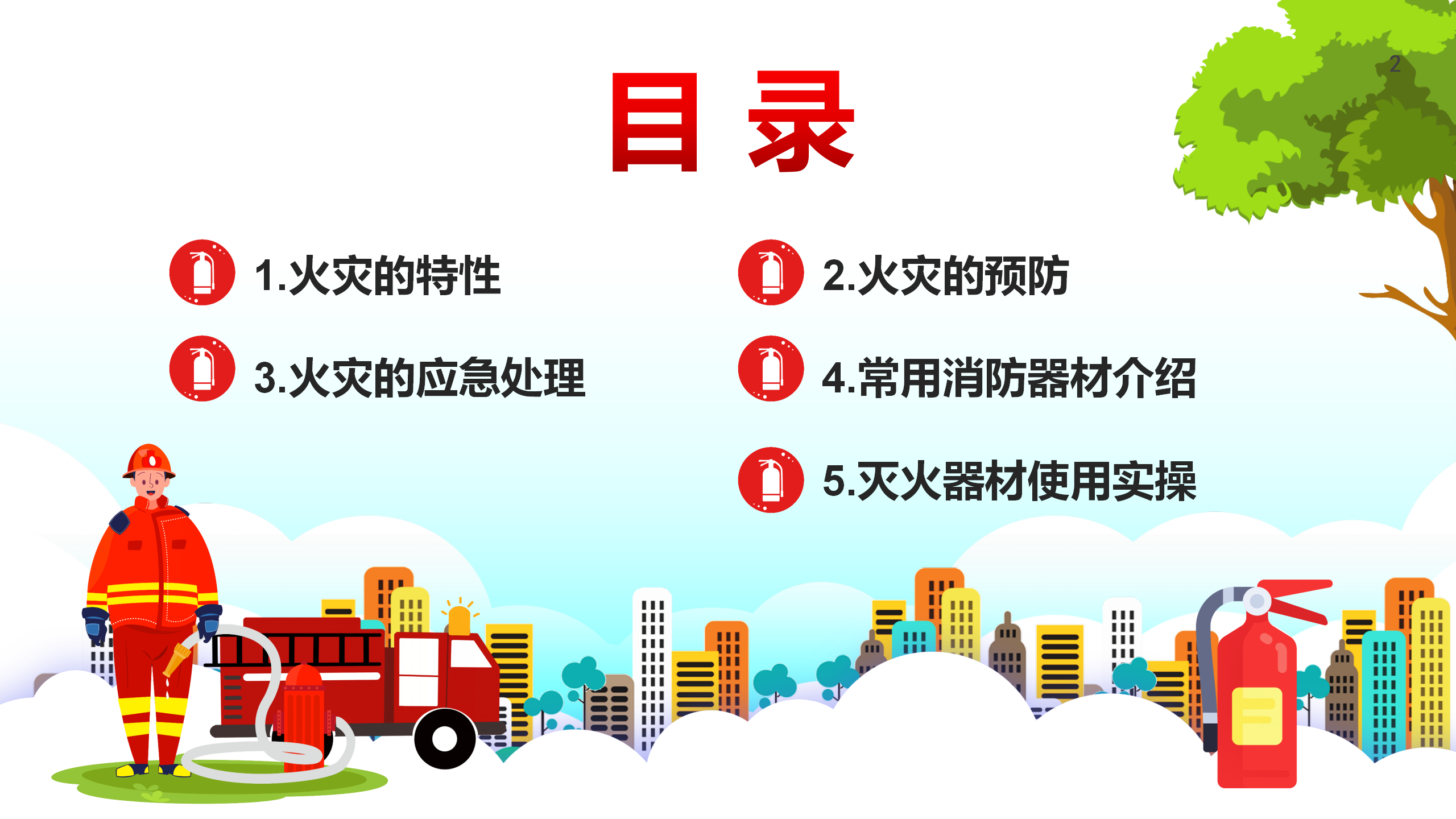 2

目 录

1.火灾的特性

2.火灾的预防

3.火灾的应急处理

4.常用消防器材介绍

5.灭火器材使用实操